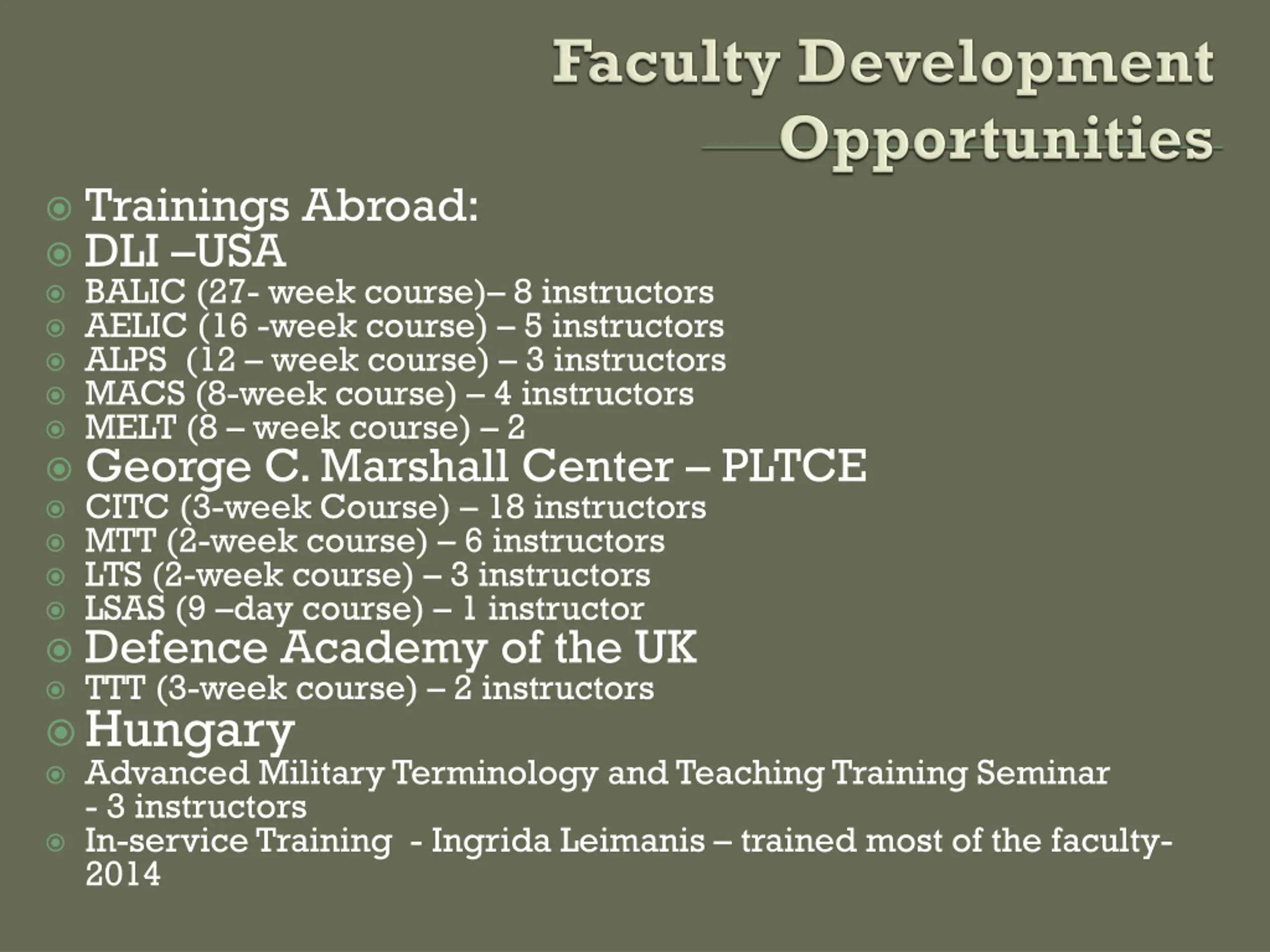 Faculty Development Opportunities

Trainings Abroad:
DLI –USA
BALIC (27- week course)– 8 instructors
AELIC (16 -week course) – 5 instructors
ALPS (12 – week course) – 3 instructors
MACS (8-week course) – 4 instructors
MELT (8 – week course) – 2
George C. Marshall Center – PLTCE
CITC (3-week Course) – 18 instructors
MTT (2-week course) – 6 instructors
LTS (2-week course) – 3 instructors
LSAS (9 –day course) – 1 instructor
Defence Academy of the UK
TTT (3-week course) – 2 instructors
Hungary
Advanced Military Terminology and Teaching Training Seminar - 3 instructors
In-service Training - Ingrida Leimanis – trained most of the faculty- 2014